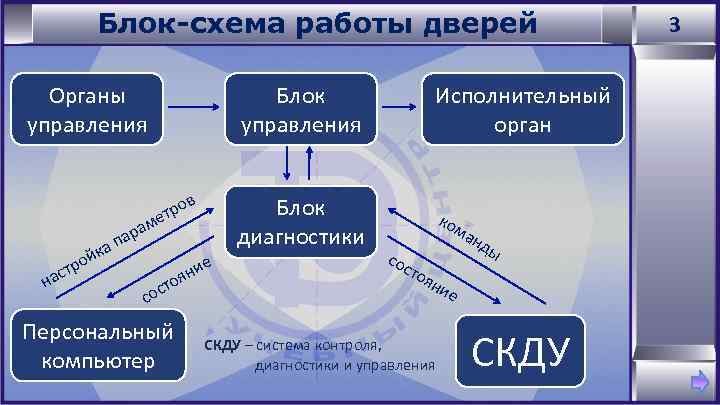 Блок-схема работы дверей

3

Органы управления

Блок управления

Исполнительный орган

Блок диагностики

настройка параметров

состояние

команды

состояние

Персональный компьютер

СКДУ – система контроля, диагностики и управления

СКДУ